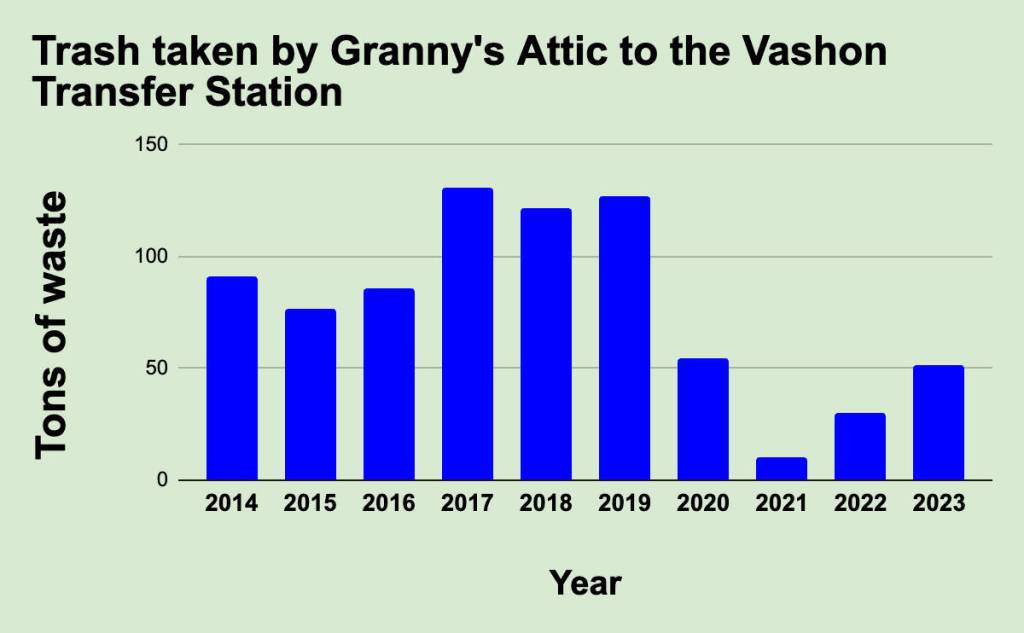 Trash taken by Granny's Attic to the Vashon Transfer Station

Tons of waste

150
100
50
0

2014
2015
2016
2017
2018
2019
2020
2021
2022
2023

Year